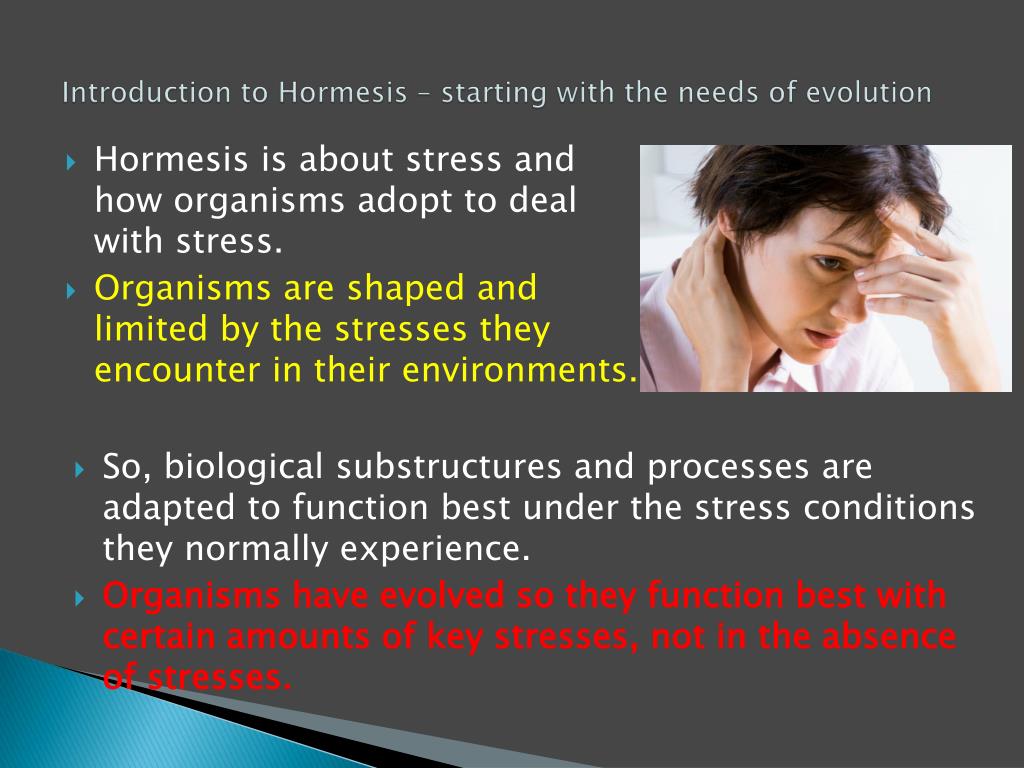 Introduction to Hormesis – starting with the needs of evolution

Hormesis is about stress and how organisms adopt to deal with stress.

Organisms are shaped and limited by the stresses they encounter in their environments.

So, biological substructures and processes are adapted to function best under the stress conditions they normally experience.

Organisms have evolved so they function best with certain amounts of key stresses, not in the absence of stresses.